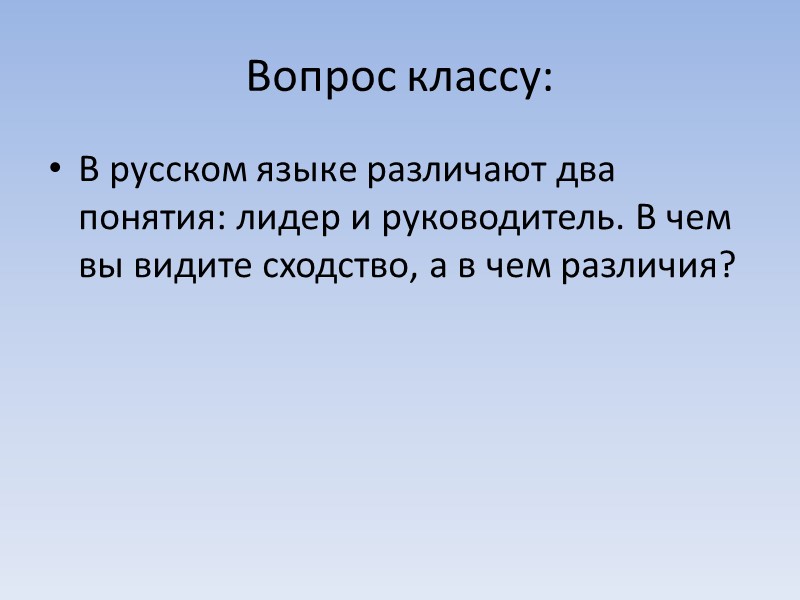 Вопрос классу:

• В русском языке различают два понятия: лидер и руководитель. В чем вы видите сходство, а в чем различия?